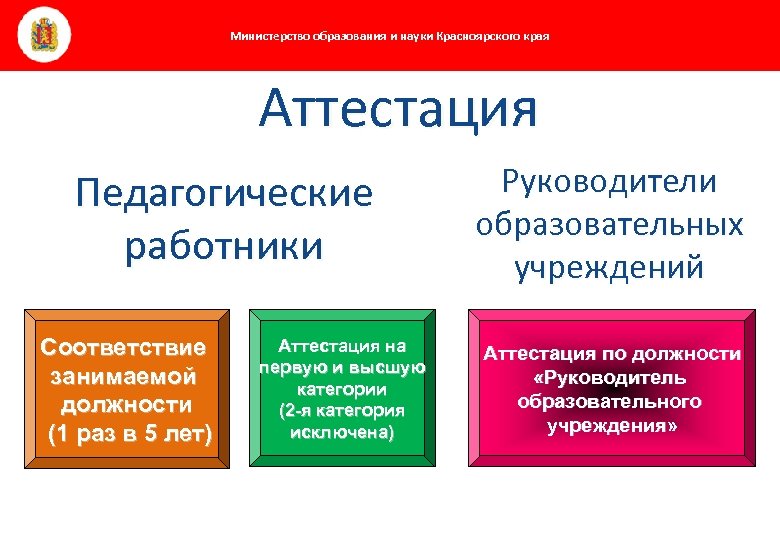 Министерство образования и науки Красноярского края

Аттестация

Педагогические работники

Руководители образовательных учреждений

Соответствие занимаемой должности (1 раз в 5 лет)

Аттестация на первую и высшую категории (2-я категория исключена)

Аттестация по должности «Руководитель образовательного учреждения»